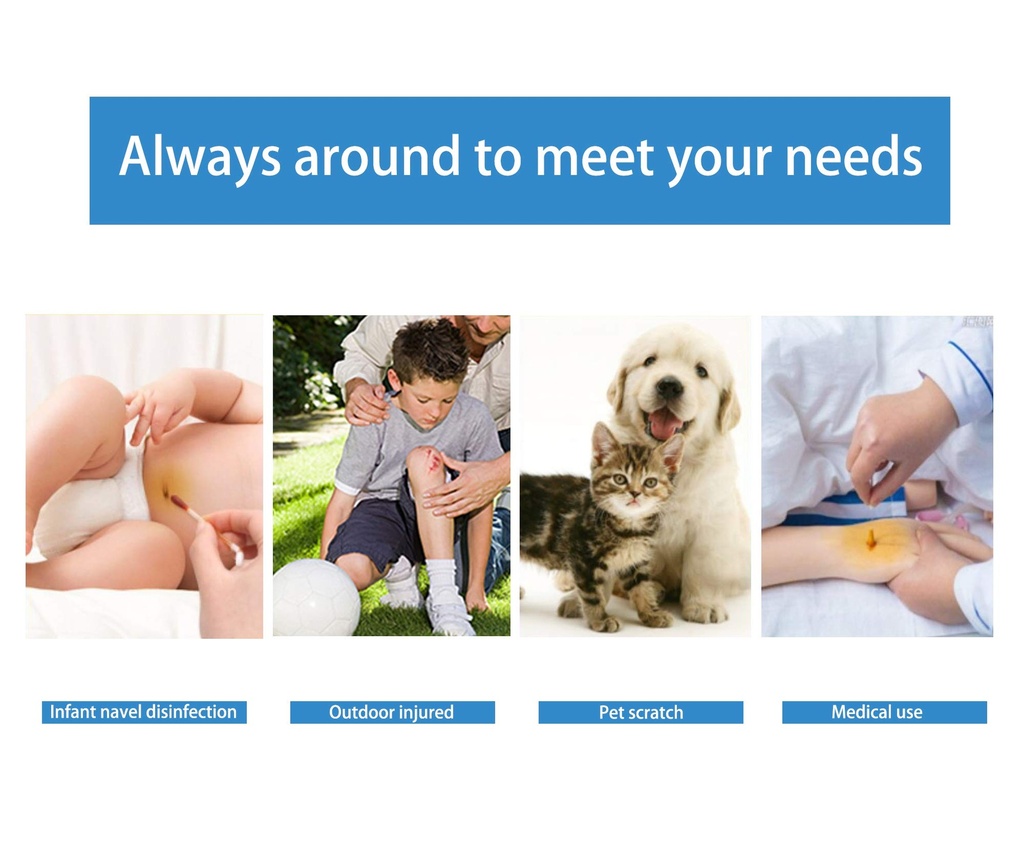 Always around to meet your needs

Infant navel disinfection

Outdoor injured

Pet scratch

Medical use